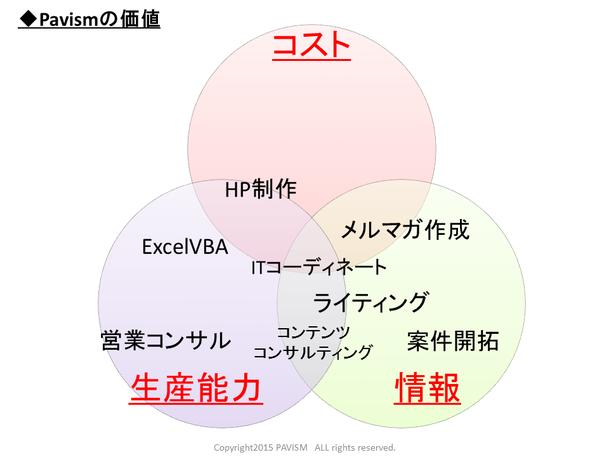 ◆Pavismの価値

コスト

HP制作

メルマガ作成

ExcelVBA

ITコーディネート

ライティング

営業コンサル

コンテンツ
コンサルティング

案件開拓

生産能力

情報

Copyright2015 PAVISM ALL rights reserved.